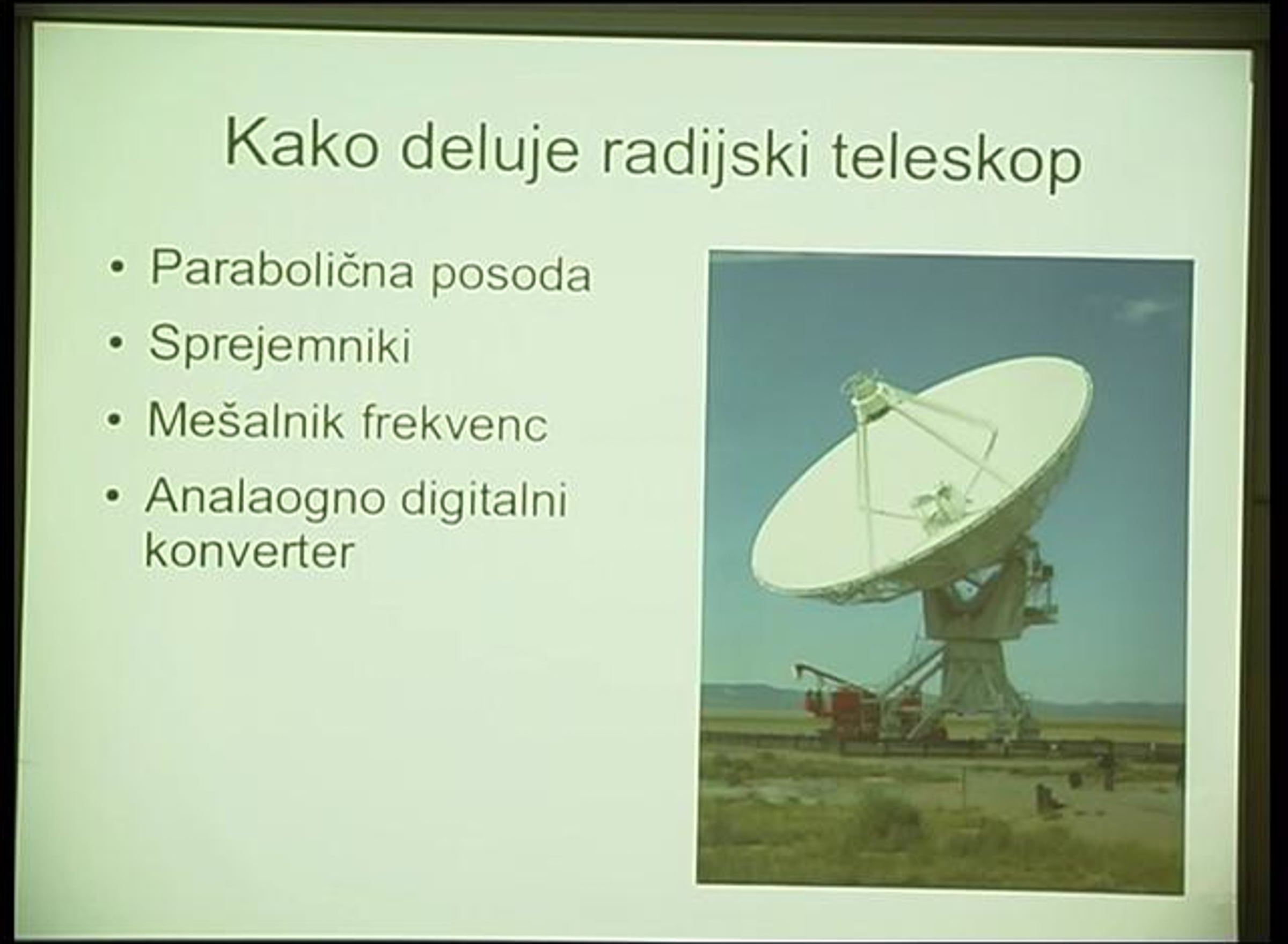 Kako deluje radijski teleskop

• Parabolična posoda
• Sprejemniki
• Mešalnik frekvenc
• Analaogno digitalni konverter